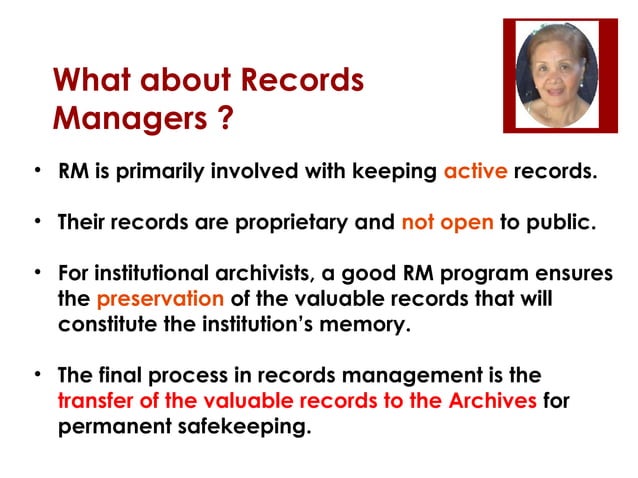 What about Records Managers ?

• RM is primarily involved with keeping active records.

• Their records are proprietary and not open to public.

• For institutional archivists, a good RM program ensures the preservation of the valuable records that will constitute the institution's memory.

• The final process in records management is the transfer of the valuable records to the Archives for permanent safekeeping.